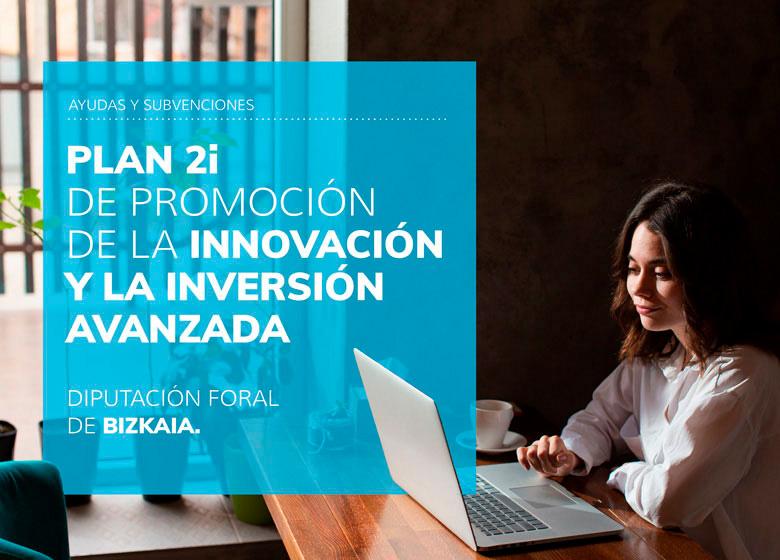 AYUDAS Y SUBVENCIONES

PLAN 2i
DE PROMOCIÓN
DE LA INNOVACIÓN
Y LA INVERSIÓN
AVANZADA

DIPUTACIÓN FORAL
DE BIZKAIA.